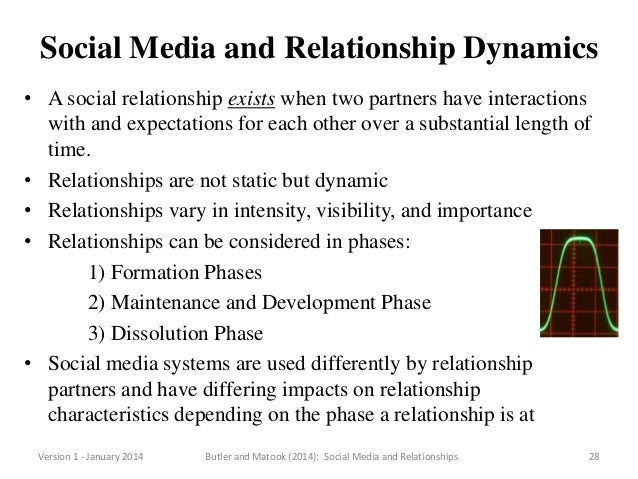 Social Media and Relationship Dynamics

• A social relationship exists when two partners have interactions with and expectations for each other over a substantial length of time.

• Relationships are not static but dynamic

• Relationships vary in intensity, visibility, and importance

• Relationships can be considered in phases:

1) Formation Phases

2) Maintenance and Development Phase

3) Dissolution Phase

• Social media systems are used differently by relationship partners and have differing impacts on relationship characteristics depending on the phase a relationship is at

Version 1 - January 2014 Butler and Matook (2014): Social Media and Relationships 28